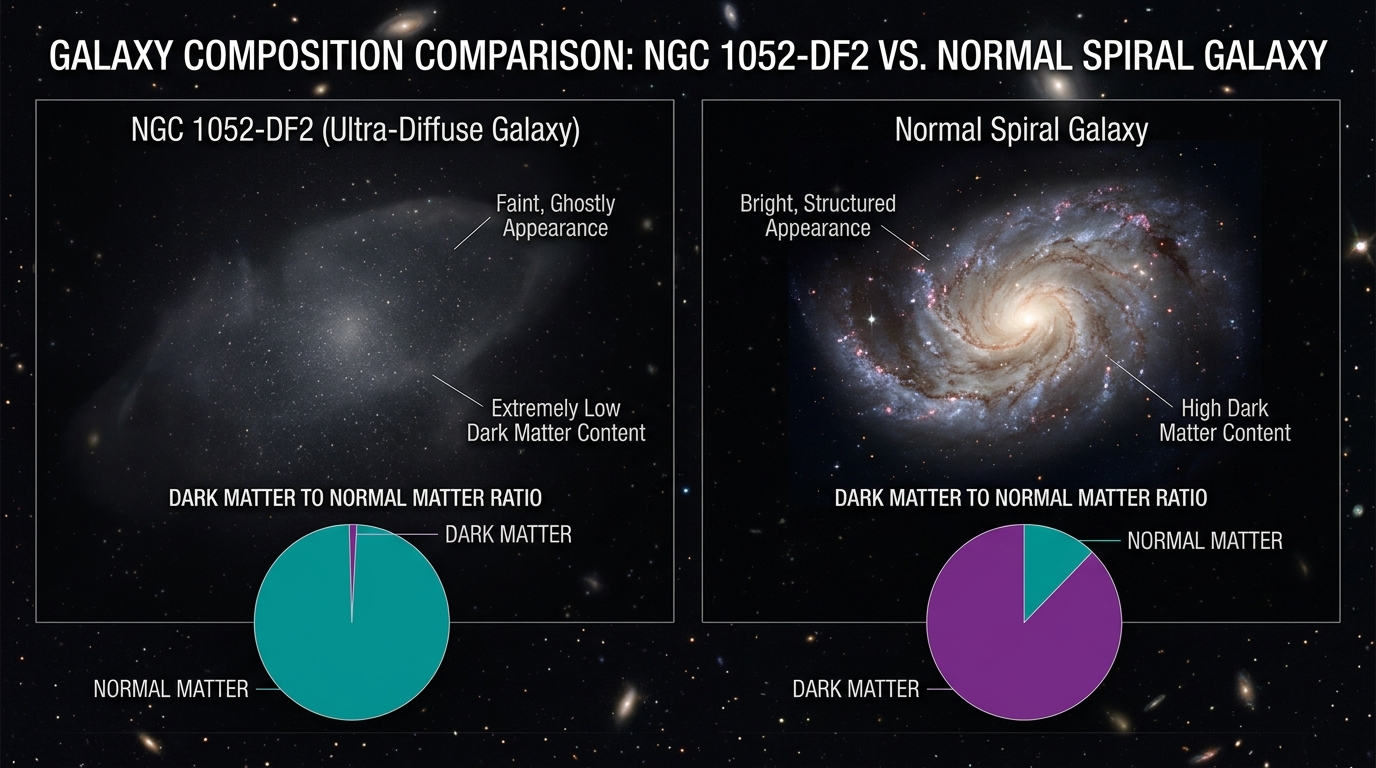 GALAXY COMPOSITION COMPARISON: NGC 1052-DF2 VS. NORMAL SPIRAL GALAXY

NGC 1052-DF2 (Ultra-Diffuse Galaxy)

Faint, Ghostly Appearance

Extremely Low Dark Matter Content

DARK MATTER TO NORMAL MATTER RATIO

DARK MATTER

NORMAL MATTER

Normal Spiral Galaxy

Bright, Structured Appearance

High Dark Matter Content

DARK MATTER TO NORMAL MATTER RATIO

NORMAL MATTER

DARK MATTER